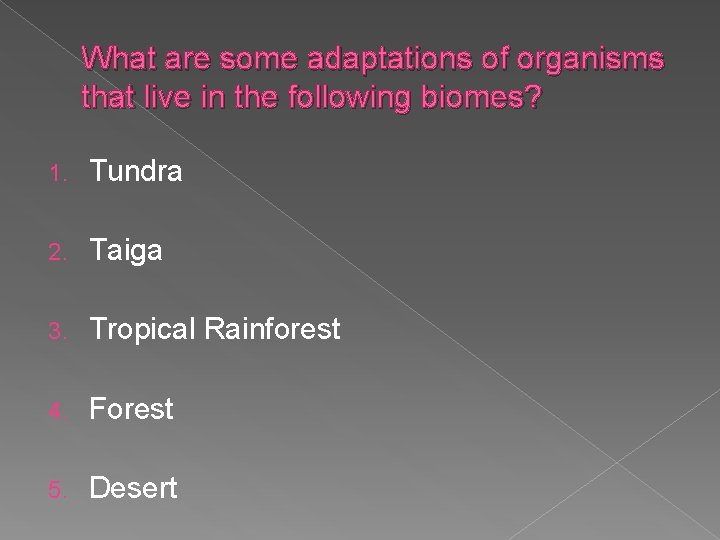 What are some adaptations of organisms that live in the following biomes?

1. Tundra

2. Taiga

3. Tropical Rainforest

4. Forest

5. Desert